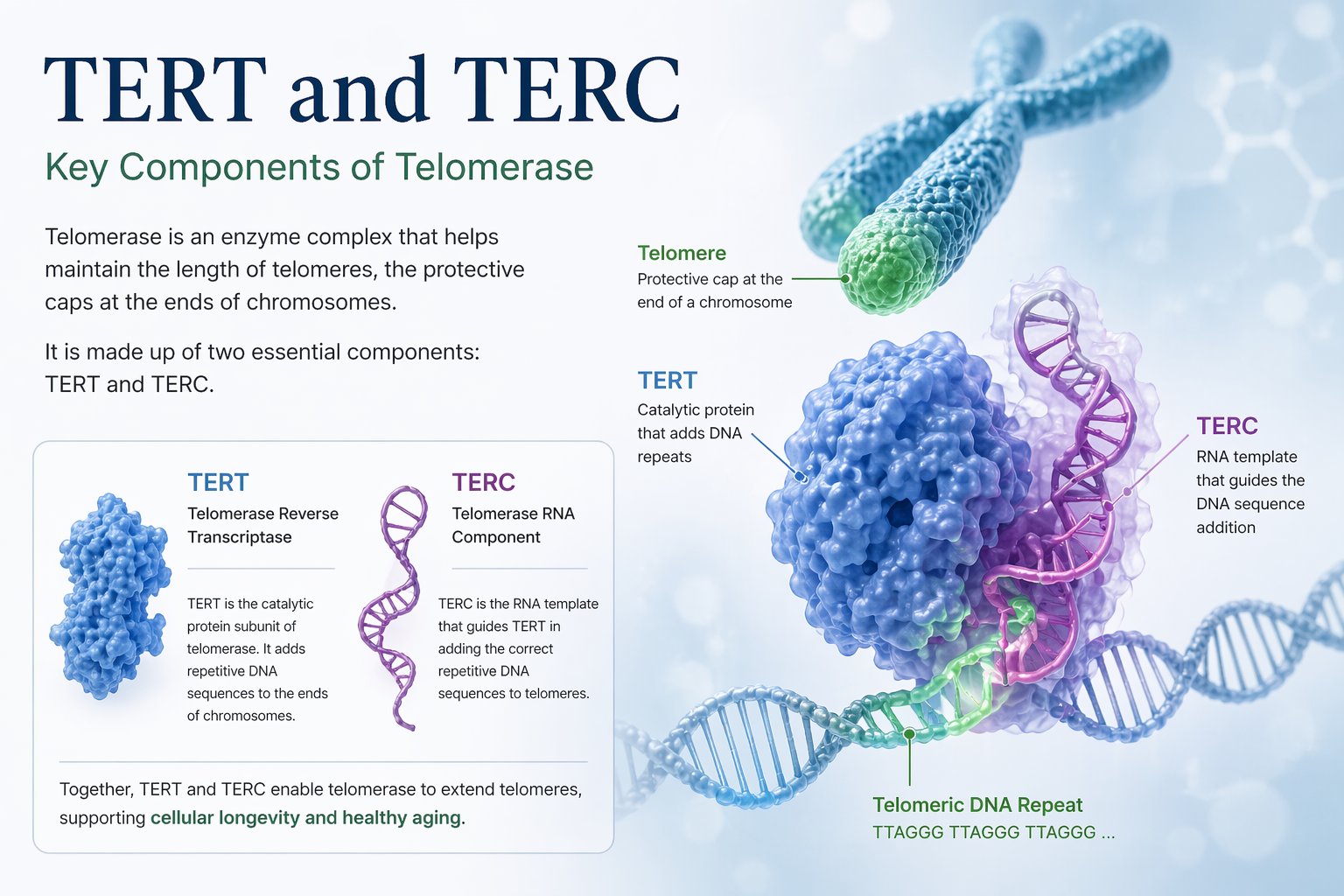 TERT and TERC

Key Components of Telomerase

Telomerase is an enzyme complex that helps maintain the length of telomeres, the protective caps at the ends of chromosomes.

It is made up of two essential components: TERT and TERC.

TERT
Telomerase Reverse Transcriptase

TERT is the catalytic protein subunit of telomerase. It adds repetitive DNA sequences to the ends of chromosomes.

TERC
Telomerase RNA Component

TERC is the RNA template that guides TERT in adding the correct repetitive DNA sequences to telomeres.

Together, TERT and TERC enable telomerase to extend telomeres, supporting cellular longevity and healthy aging.

Telomere
Protective cap at the end of a chromosome

TERT
Catalytic protein that adds DNA repeats

TERC
RNA template that guides the DNA sequence addition

Telomeric DNA Repeat
TTAGGG TTAGGG TTAGGG ...